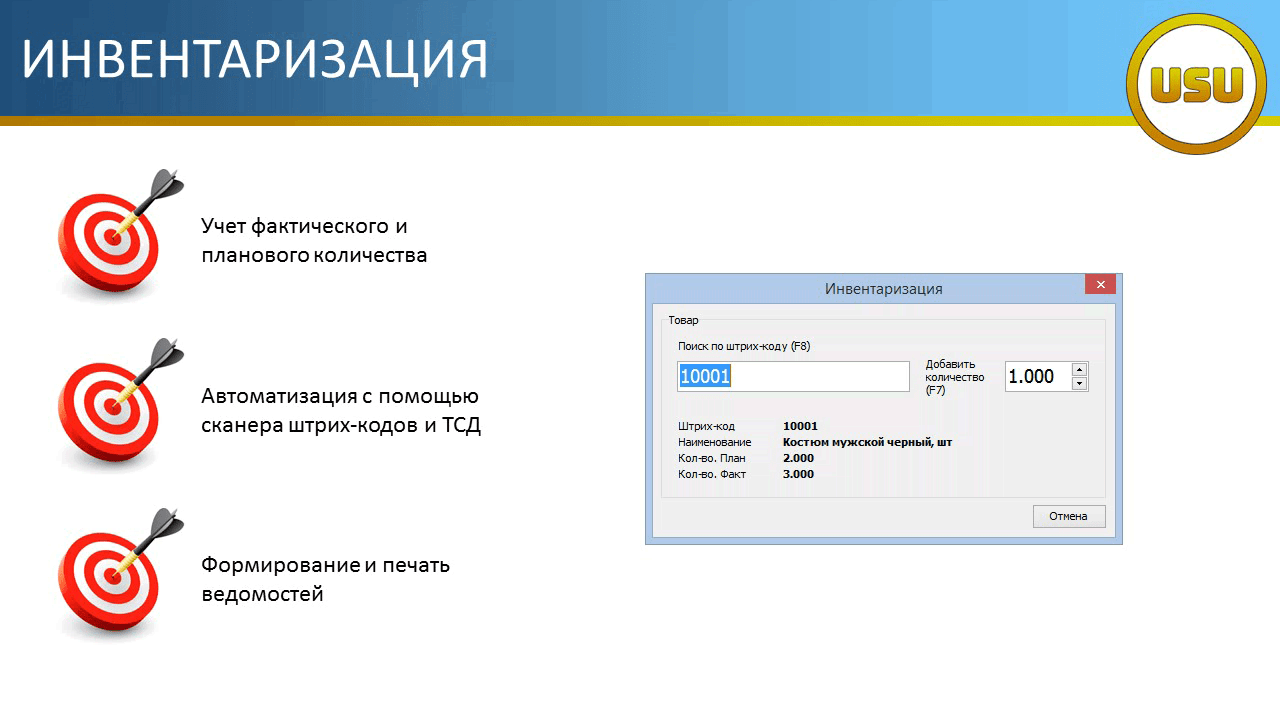 ИНВЕНТАРИЗАЦИЯ

USU

Учет фактического и планового количества

Автоматизация с помощью сканера штрих-кодов и ТСД

Формирование и печать ведомостей

Инвентаризация

Товар

Поиск по штрих-коду (F8)

10001

Добавить количество (F7)

1.000

Штрих-код 10001
Наименование Костюм мужской черный, шт
Кол-во. План 2.000
Кол-во. Факт 3.000

Отмена